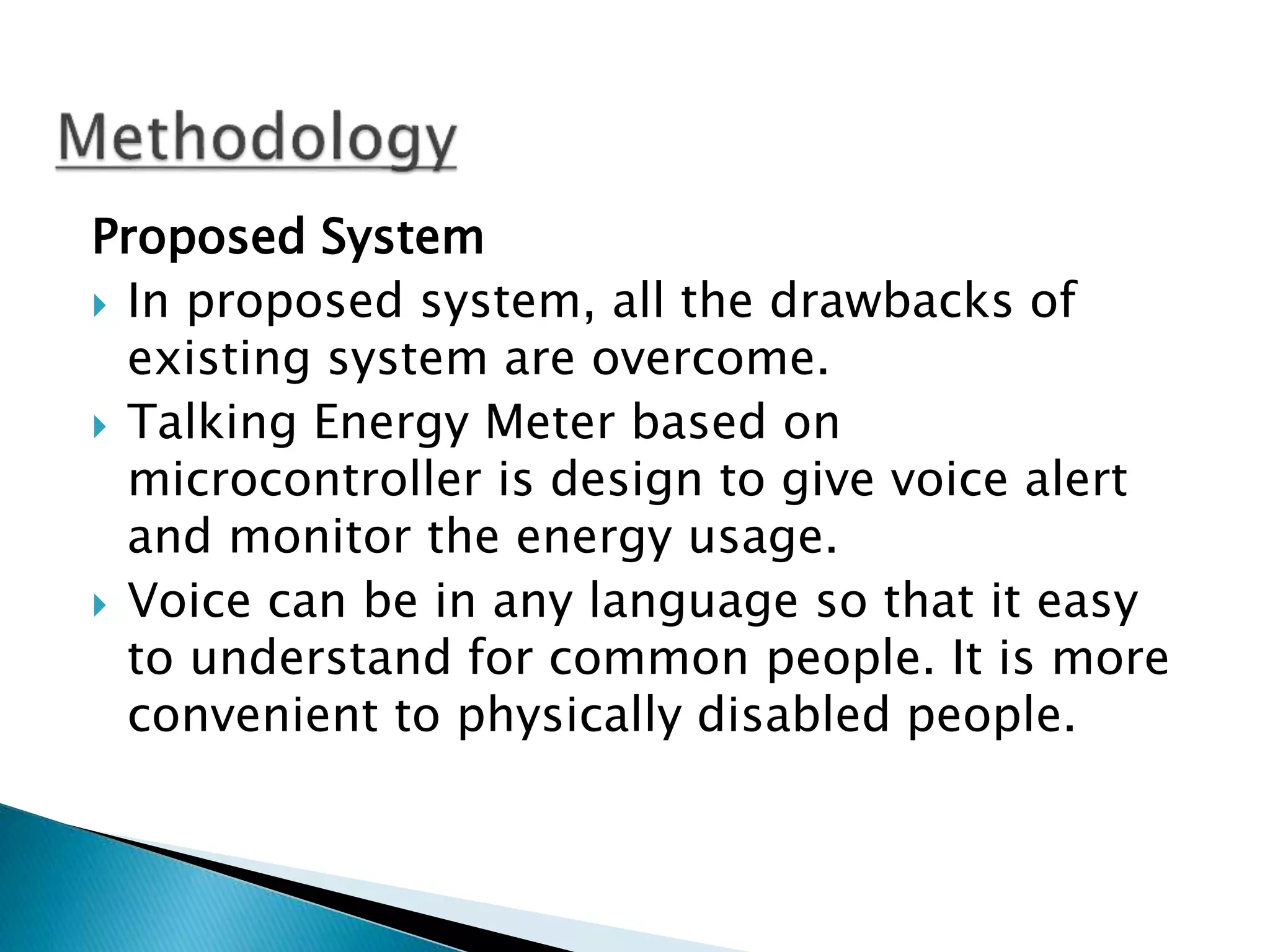 Methodology

Proposed System

In proposed system, all the drawbacks of existing system are overcome.

Talking Energy Meter based on microcontroller is design to give voice alert and monitor the energy usage.

Voice can be in any language so that it easy to understand for common people. It is more convenient to physically disabled people.